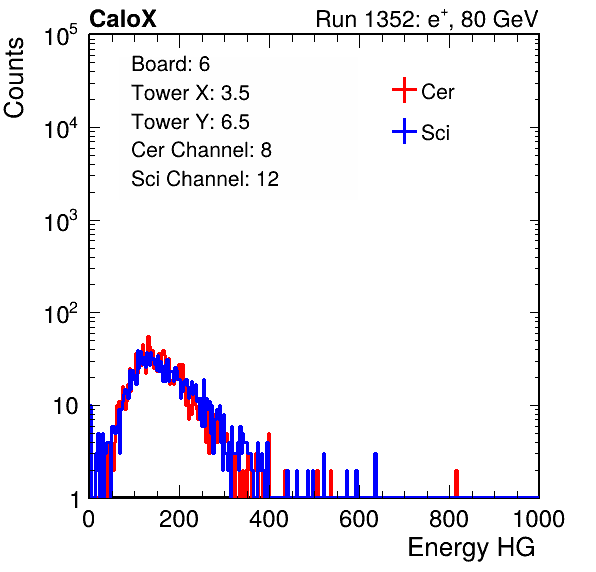 CaloX

Run 1352: $e^{+}$, 80 GeV

Counts

$10^5$

$10^4$

$10^3$

$10^2$

10

1

Board: 6
Tower X: 3.5
Tower Y: 6.5
Cer Channel: 8
Sci Channel: 12

Cer
Sci

0 200 400 600 800 1000

Energy HG